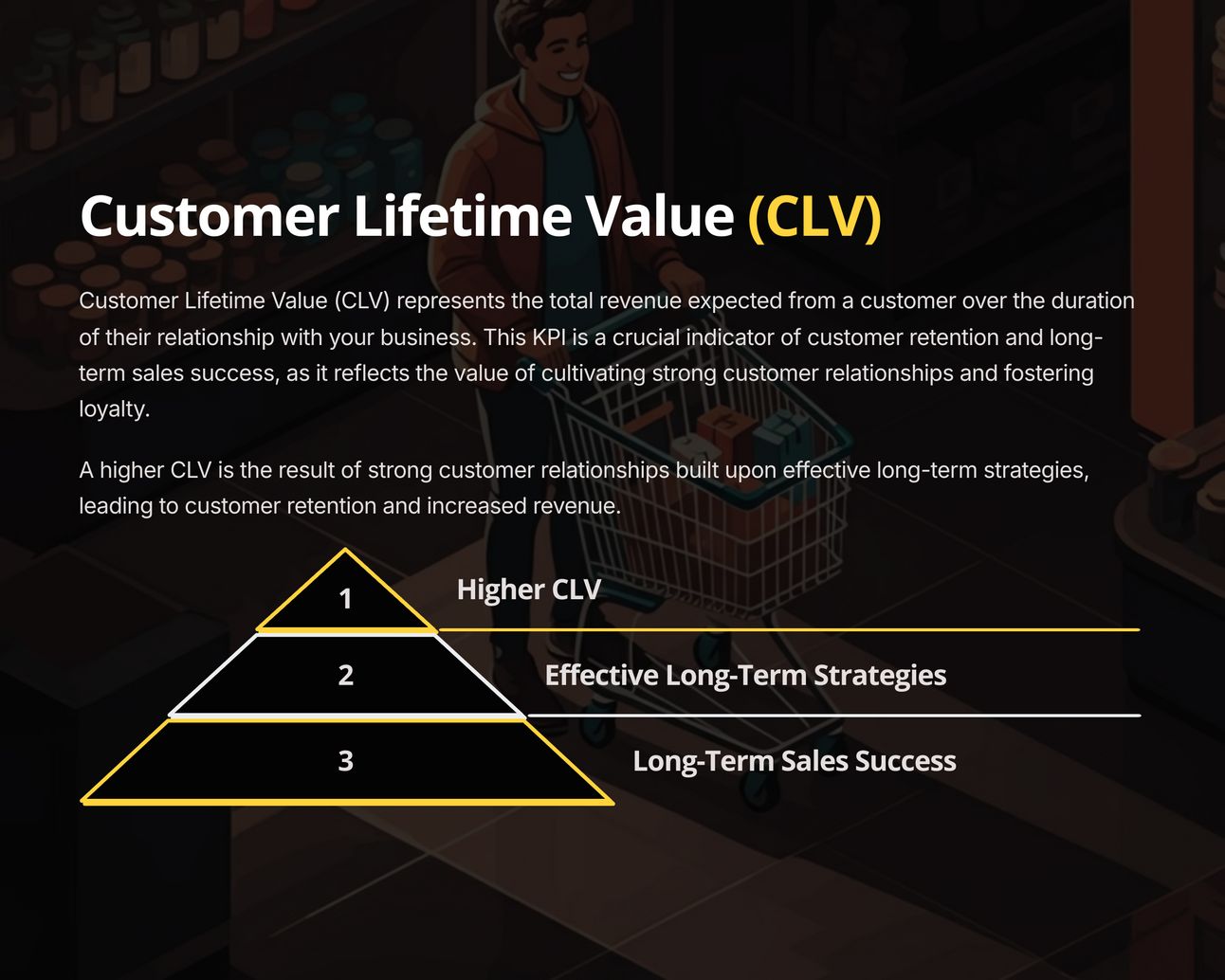 Customer Lifetime Value (CLV)

Customer Lifetime Value (CLV) represents the total revenue expected from a customer over the duration of their relationship with your business. This KPI is a crucial indicator of customer retention and long-term sales success, as it reflects the value of cultivating strong customer relationships and fostering loyalty.

A higher CLV is the result of strong customer relationships built upon effective long-term strategies, leading to customer retention and increased revenue.

1 Higher CLV
2 Effective Long-Term Strategies
3 Long-Term Sales Success